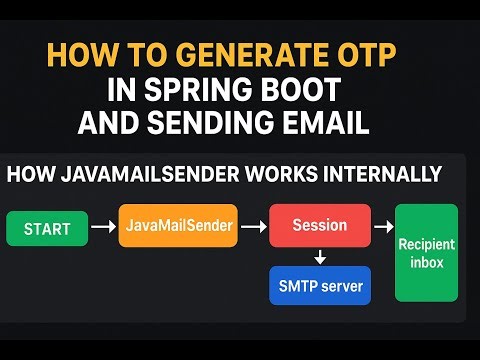 HOW TO GENERATE OTP
IN SPRING BOOT
AND SENDING EMAIL

HOW JAVAMAILSENDER WORKS INTERNALLY

START

JavaMailSender

Session

SMTP server

Recipient inbox